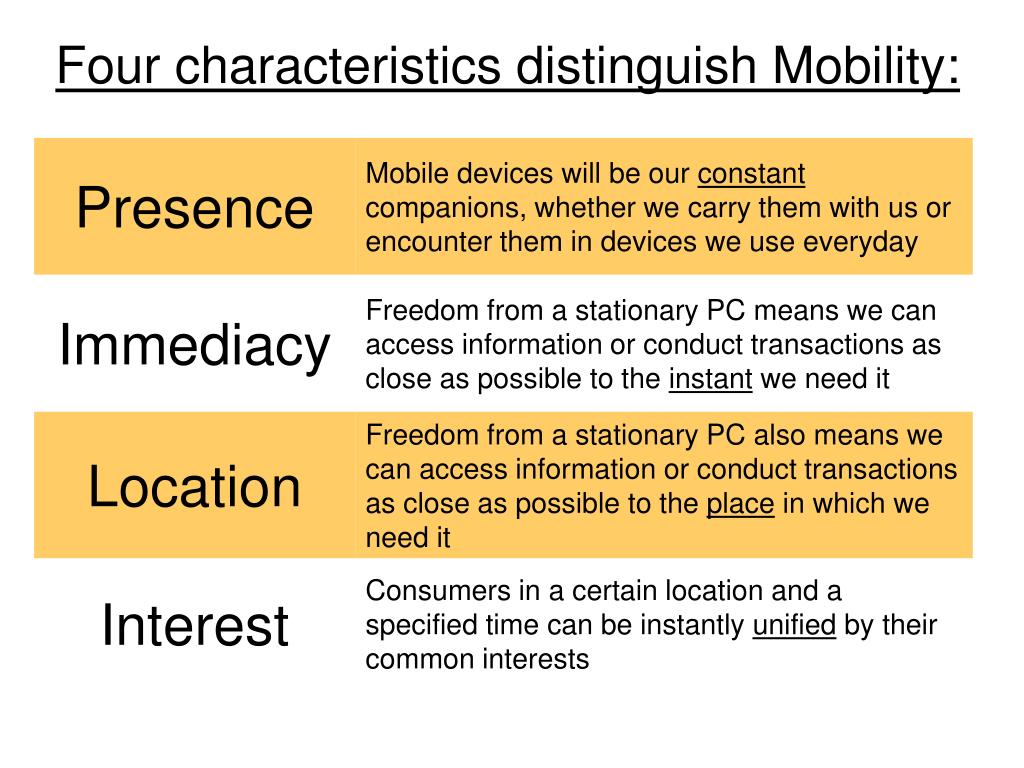 Four characteristics distinguish Mobility:

| | |
|---|---|
| Presence | Mobile devices will be our constant companions, whether we carry them with us or encounter them in devices we use everyday |
| Immediacy | Freedom from a stationary PC means we can access information or conduct transactions as close as possible to the instant we need it |
| Location | Freedom from a stationary PC also means we can access information or conduct transactions as close as possible to the place in which we need it |
| Interest | Consumers in a certain location and a specified time can be instantly unified by their common interests |